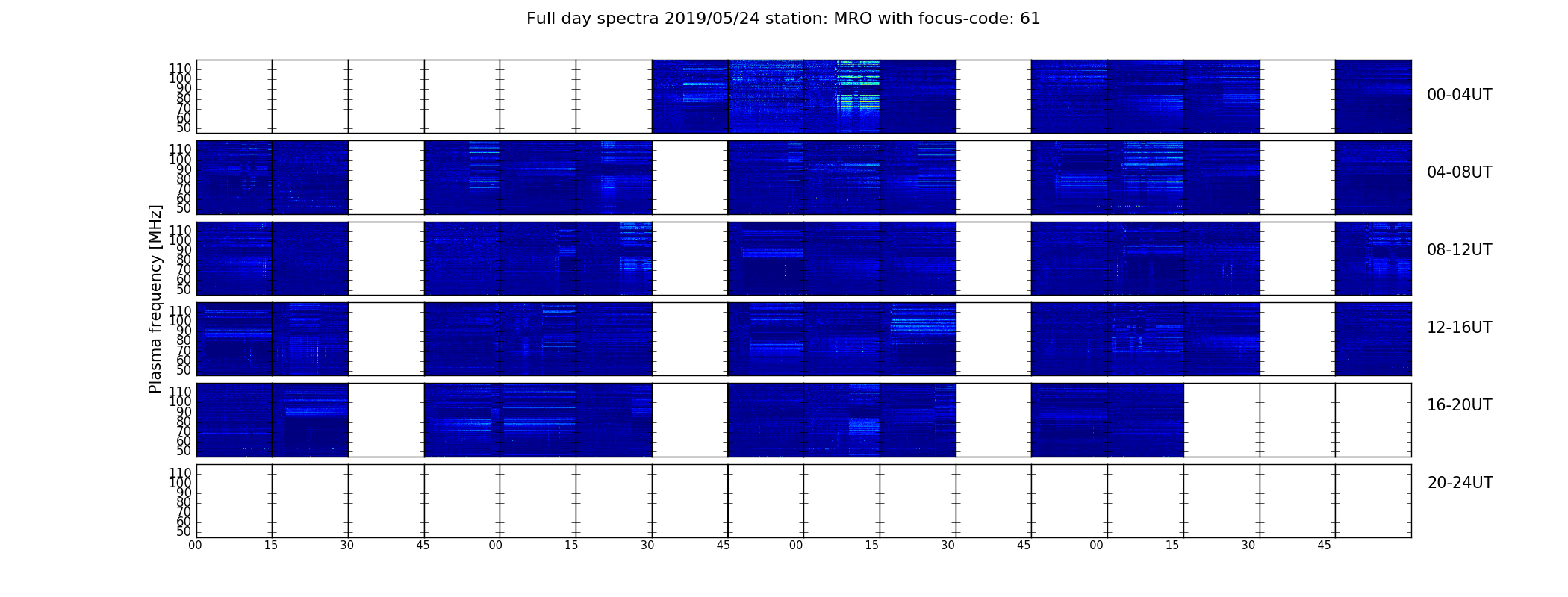 Full day spectra 2019/05/24 station: MRO with focus-code: 61

Plasma frequency [MHz]

110
100
90
80
70
60
50

00-04UT

110
100
90
80
70
60
50

04-08UT

110
100
90
80
70
60
50

08-12UT

110
100
90
80
70
60
50

12-16UT

110
100
90
80
70
60
50

16-20UT

110
100
90
80
70
60
50

20-24UT

00 15 30 45 00 15 30 45 00 15 30 45 00 15 30 45